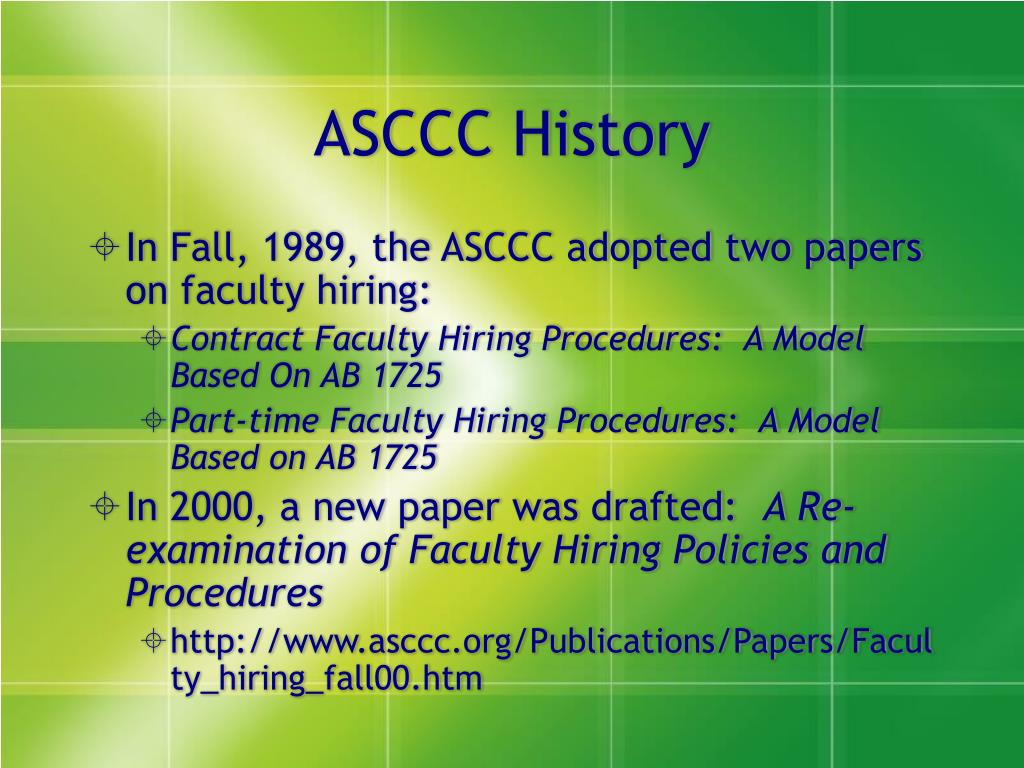 ASCCC History

In Fall, 1989, the ASCCC adopted two papers on faculty hiring:

Contract Faculty Hiring Procedures: A Model Based On AB 1725

Part-time Faculty Hiring Procedures: A Model Based on AB 1725

In 2000, a new paper was drafted: A Re-examination of Faculty Hiring Policies and Procedures

http://www.asccc.org/Publications/Papers/Faculty_hiring_fall00.htm